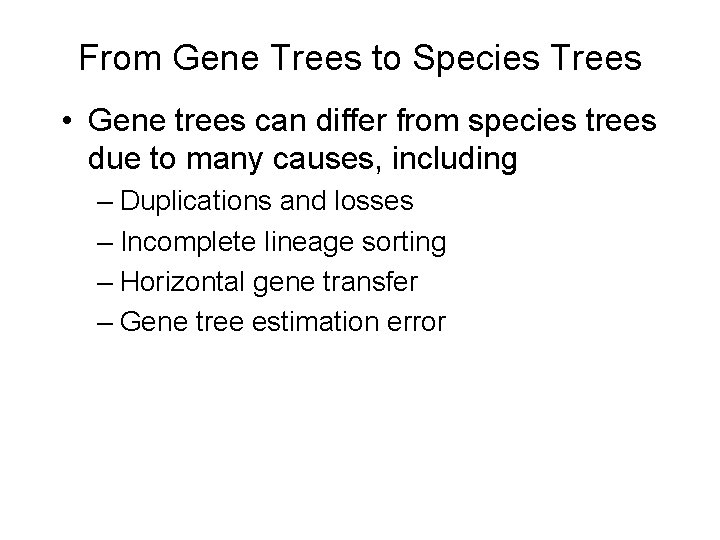 From Gene Trees to Species Trees

• Gene trees can differ from species trees due to many causes, including
– Duplications and losses
– Incomplete lineage sorting
– Horizontal gene transfer
– Gene tree estimation error